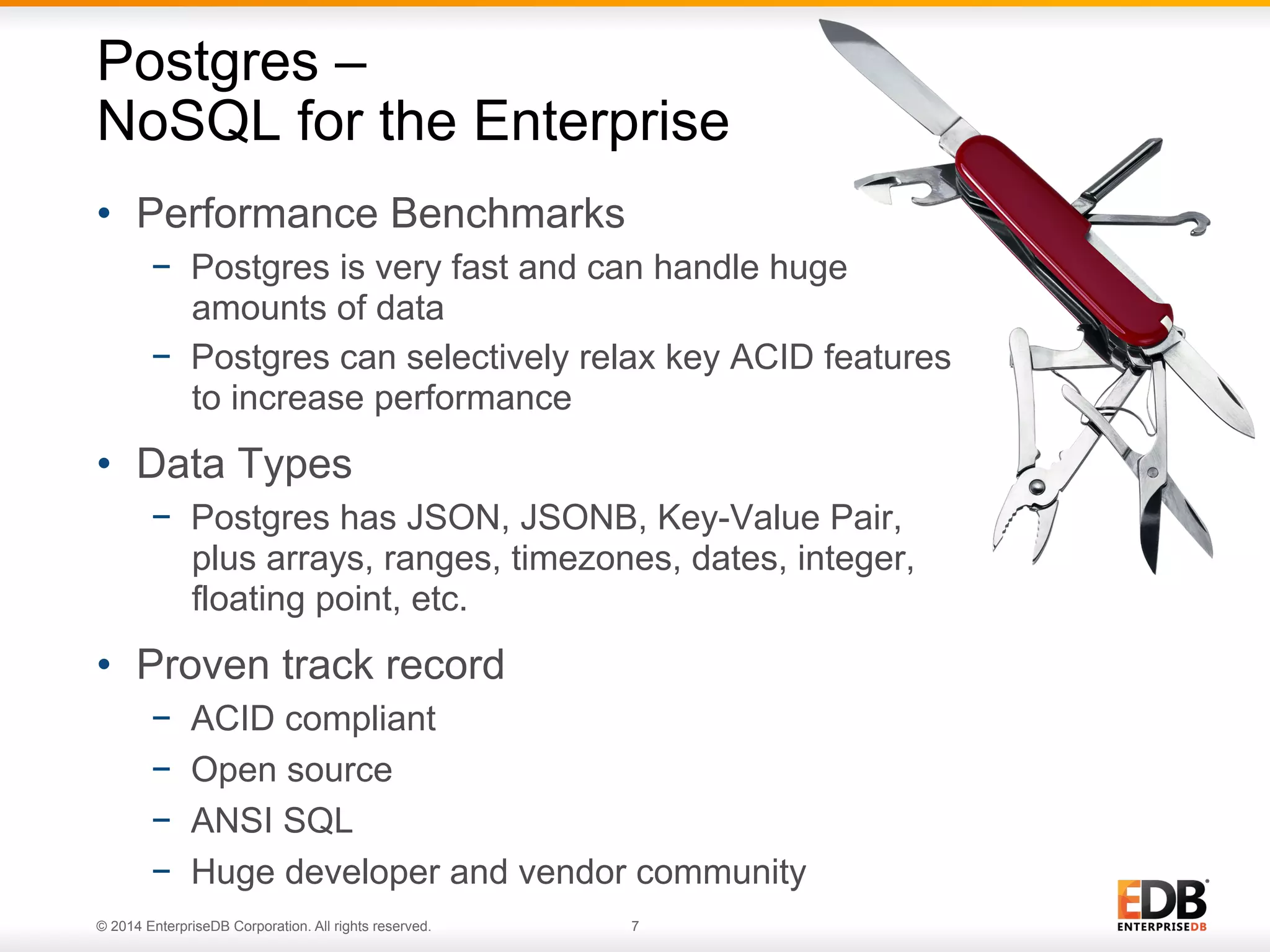 Postgres –
NoSQL for the Enterprise

• Performance Benchmarks
– Postgres is very fast and can handle huge amounts of data
– Postgres can selectively relax key ACID features to increase performance

• Data Types
– Postgres has JSON, JSONB, Key-Value Pair, plus arrays, ranges, timezones, dates, integer, floating point, etc.

• Proven track record
– ACID compliant
– Open source
– ANSI SQL
– Huge developer and vendor community

© 2014 EnterpriseDB Corporation. All rights reserved. 7

EDB
ENTERPRISEDB